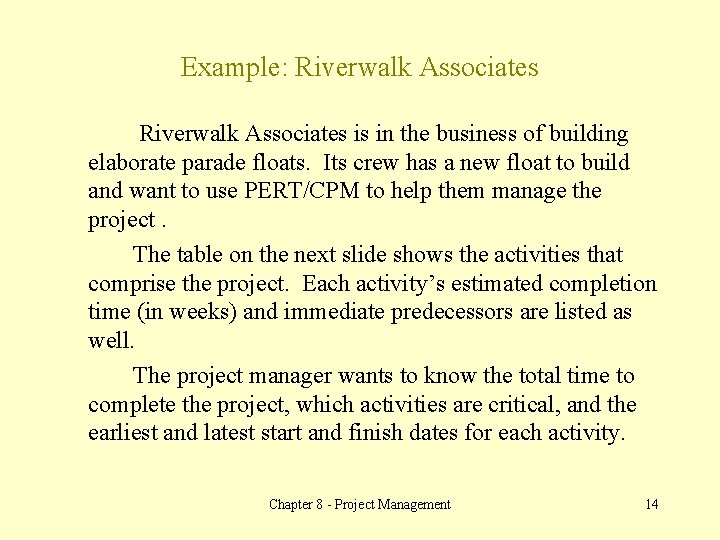 Example: Riverwalk Associates

Riverwalk Associates is in the business of building elaborate parade floats. Its crew has a new float to build and want to use PERT/CPM to help them manage the project .

The table on the next slide shows the activities that comprise the project. Each activity's estimated completion time (in weeks) and immediate predecessors are listed as well.

The project manager wants to know the total time to complete the project, which activities are critical, and the earliest and latest start and finish dates for each activity.

Chapter 8 - Project Management

14